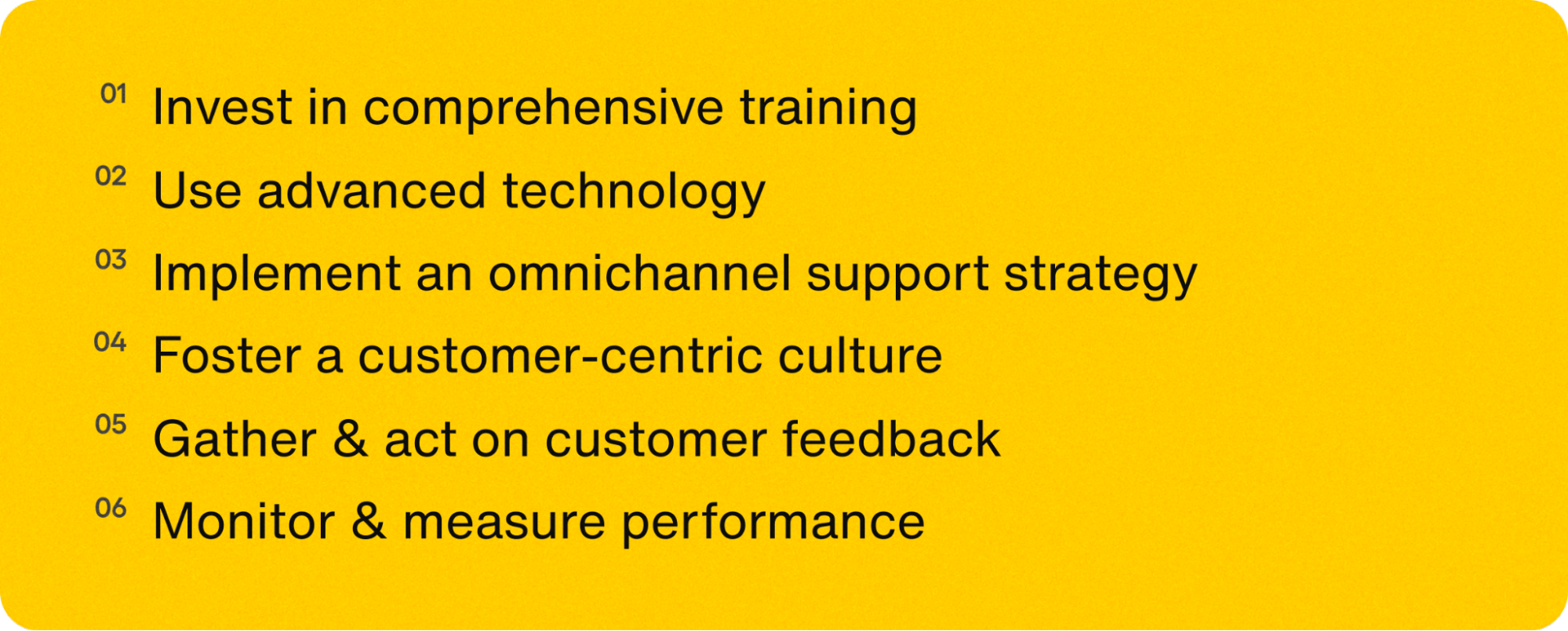 01 Invest in comprehensive training
02 Use advanced technology
03 Implement an omnichannel support strategy
04 Foster a customer-centric culture
05 Gather & act on customer feedback
06 Monitor & measure performance